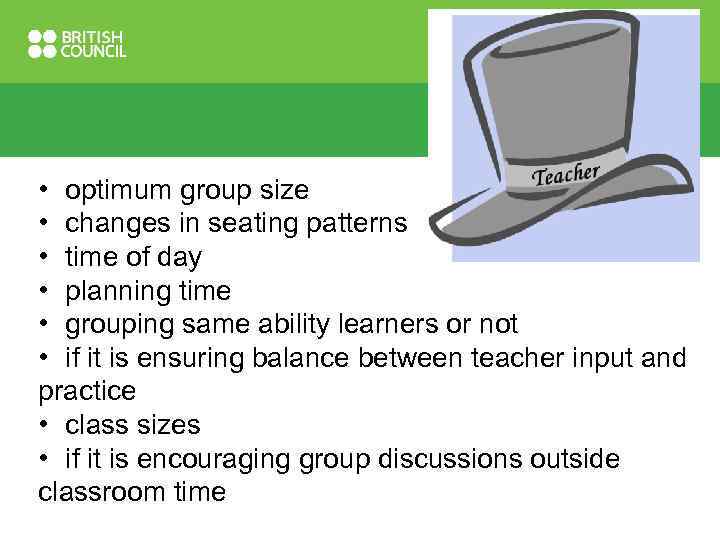 BRITISH COUNCIL

Teacher

• optimum group size
• changes in seating patterns
• time of day
• planning time
• grouping same ability learners or not
• if it is ensuring balance between teacher input and practice
• class sizes
• if it is encouraging group discussions outside classroom time